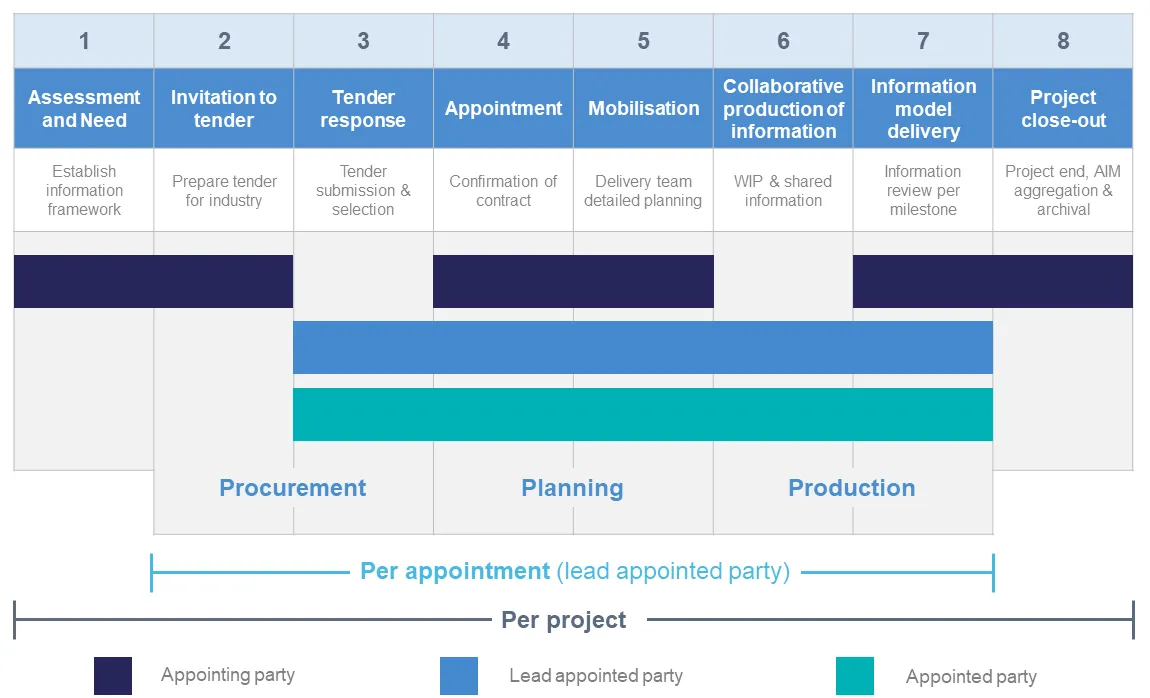 | 1 | 2 | 3 | 4 | 5 | 6 | 7 | 8 |
|---|---|---|---|---|---|---|---|
| Assessment and Need | Invitation to tender | Tender response | Appointment | Mobilisation | Collaborative production of information | Information model delivery | Project close-out |
| Establish information framework | Prepare tender for industry | Tender submission & selection | Confirmation of contract | Delivery team detailed planning | WIP & shared information | Information review per milestone | Project end, AIM aggregation & archival |

Procurement

Planning

Production

Per appointment (lead appointed party)

Per project

Appointing party

Lead appointed party

Appointed party